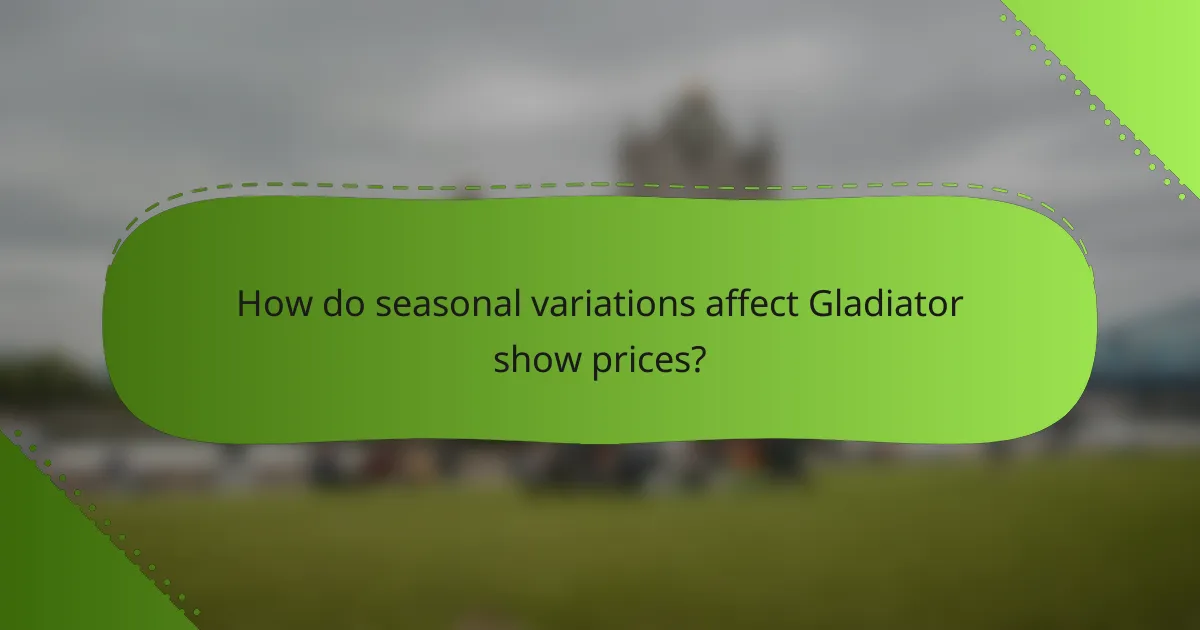 How do seasonal variations affect Gladiator show prices?